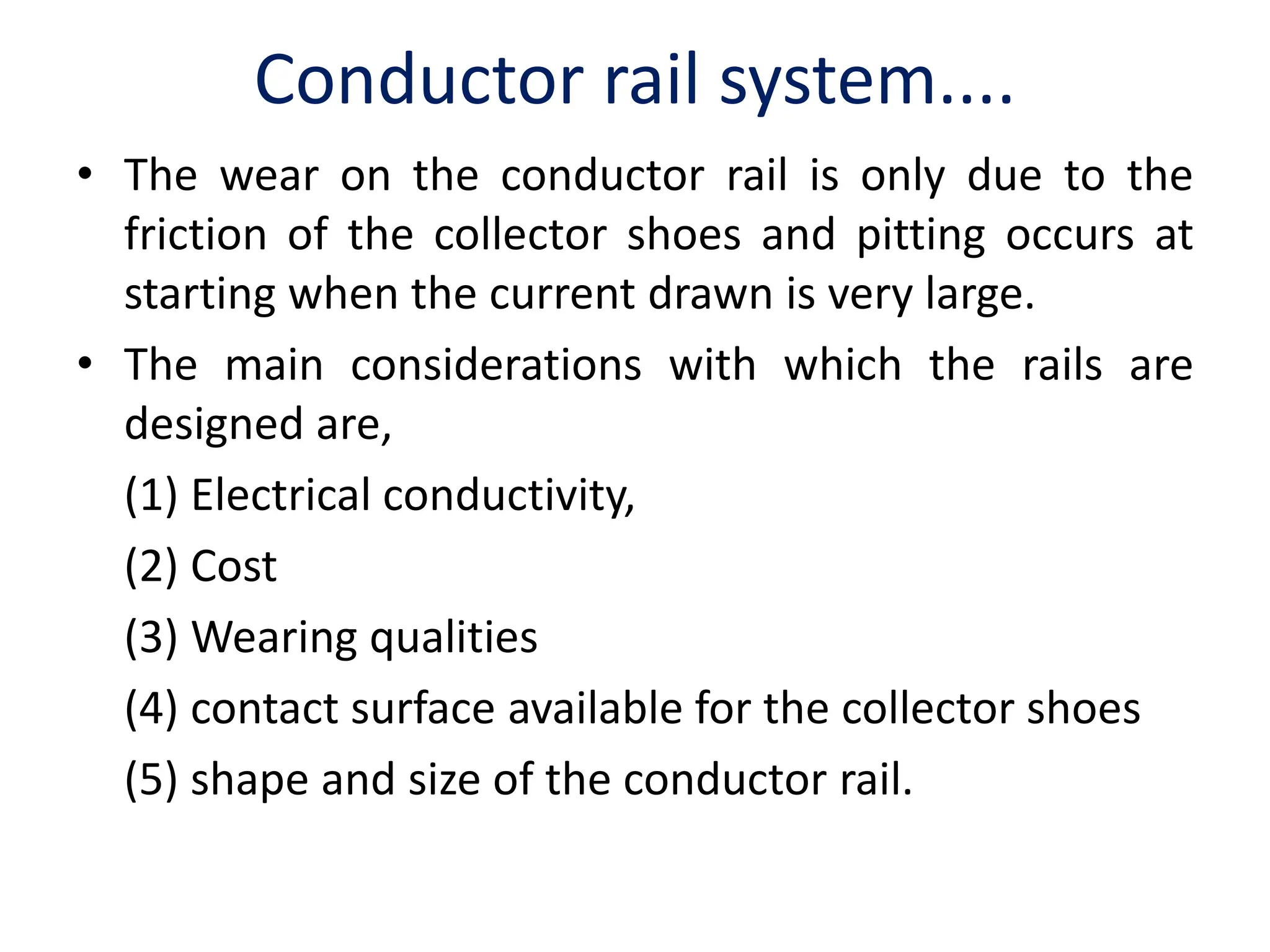 Conductor rail system....

• The wear on the conductor rail is only due to the friction of the collector shoes and pitting occurs at starting when the current drawn is very large.

• The main considerations with which the rails are designed are,

(1) Electrical conductivity,

(2) Cost

(3) Wearing qualities

(4) contact surface available for the collector shoes

(5) shape and size of the conductor rail.